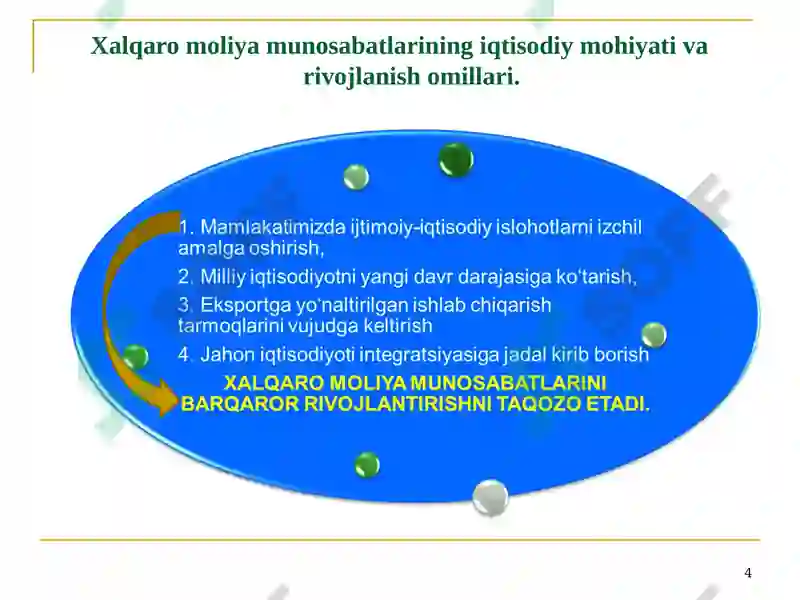 Xalqaro moliya munosabatlarining iqtisodiy mohiyati va rivojlanish omillari.

1. Mamlakatimizda ijtimoiy-iqtisodiy islohotlarni izchil amalga oshirish,

2. Milliy iqtisodiyotni yangi davr darajasiga ko'tarish,

3. Eksportga yo'naltirilgan ishlab chiqarish tarmoqlarini vujudga keltirish

4. Jahon iqtisodiyoti integratsiyasiga jadal kirib borish

XALQARO MOLIYA MUNOSABATLARINI BARQAROR RIVOJLANTIRISHNI TAQOZO ETADI.

4